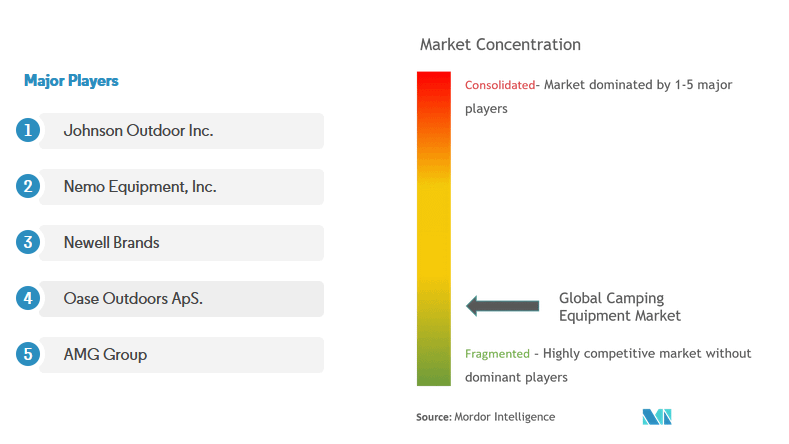 Major Players

1 Johnson Outdoor Inc.

2 Nemo Equipment, Inc.

3 Newell Brands

4 Oase Outdoors ApS.

5 AMG Group

Market Concentration

Consolidated- Market dominated by 1-5 major players

Global Camping Equipment Market

Fragmented - Highly competitive market without dominant players

Source: Mordor Intelligence